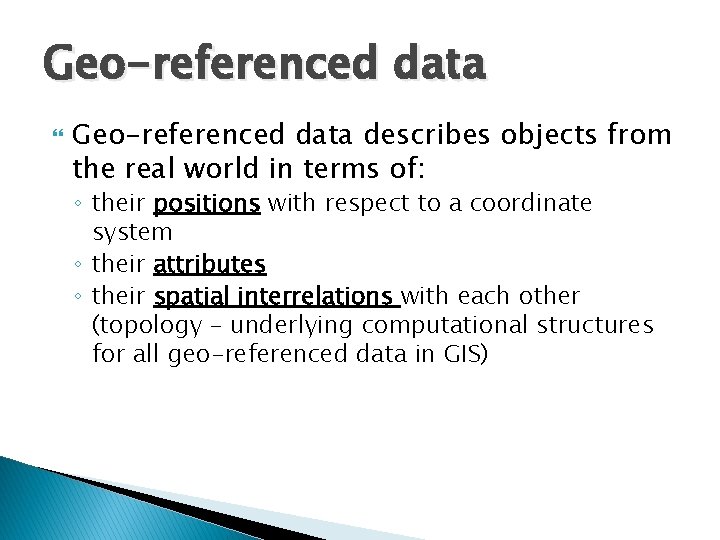 Geo-referenced data

Geo-referenced data describes objects from the real world in terms of:

◦ their positions with respect to a coordinate system
◦ their attributes
◦ their spatial interrelations with each other (topology – underlying computational structures for all geo-referenced data in GIS)